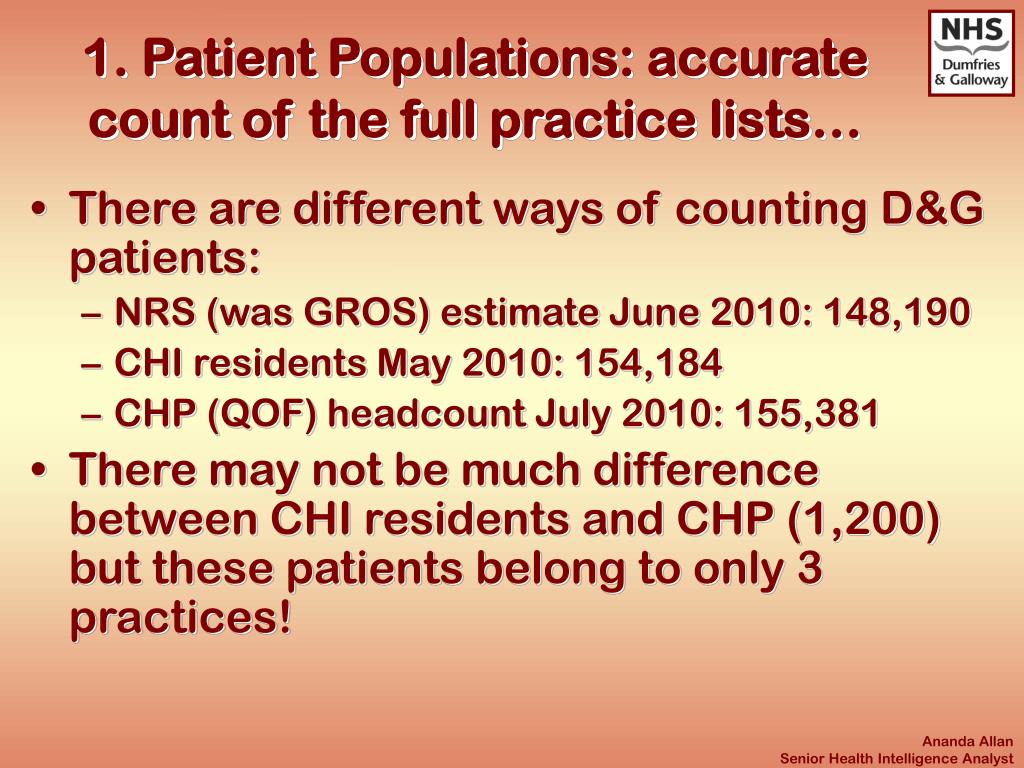 1. Patient Populations: accurate count of the full practice lists…

NHS
Dumfries & Galloway

• There are different ways of counting D&G patients:
– NRS (was GROS) estimate June 2010: 148,190
– CHI residents May 2010: 154,184
– CHP (QOF) headcount July 2010: 155,381
• There may not be much difference between CHI residents and CHP (1,200) but these patients belong to only 3 practices!

Ananda Allan
Senior Health Intelligence Analyst